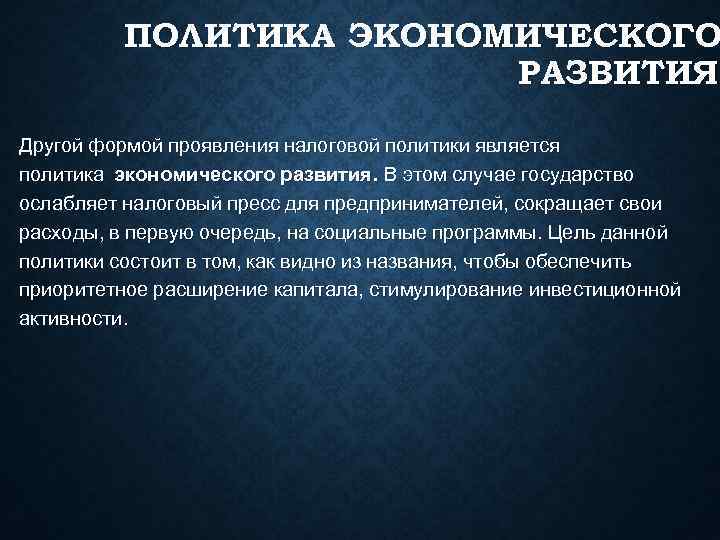 ПОЛИТИКА ЭКОНОМИЧЕСКОГО РАЗВИТИЯ

Другой формой проявления налоговой политики является политика экономического развития. В этом случае государство ослабляет налоговый пресс для предпринимателей, сокращает свои расходы, в первую очередь, на социальные программы. Цель данной политики состоит в том, как видно из названия, чтобы обеспечить приоритетное расширение капитала, стимулирование инвестиционной активности.